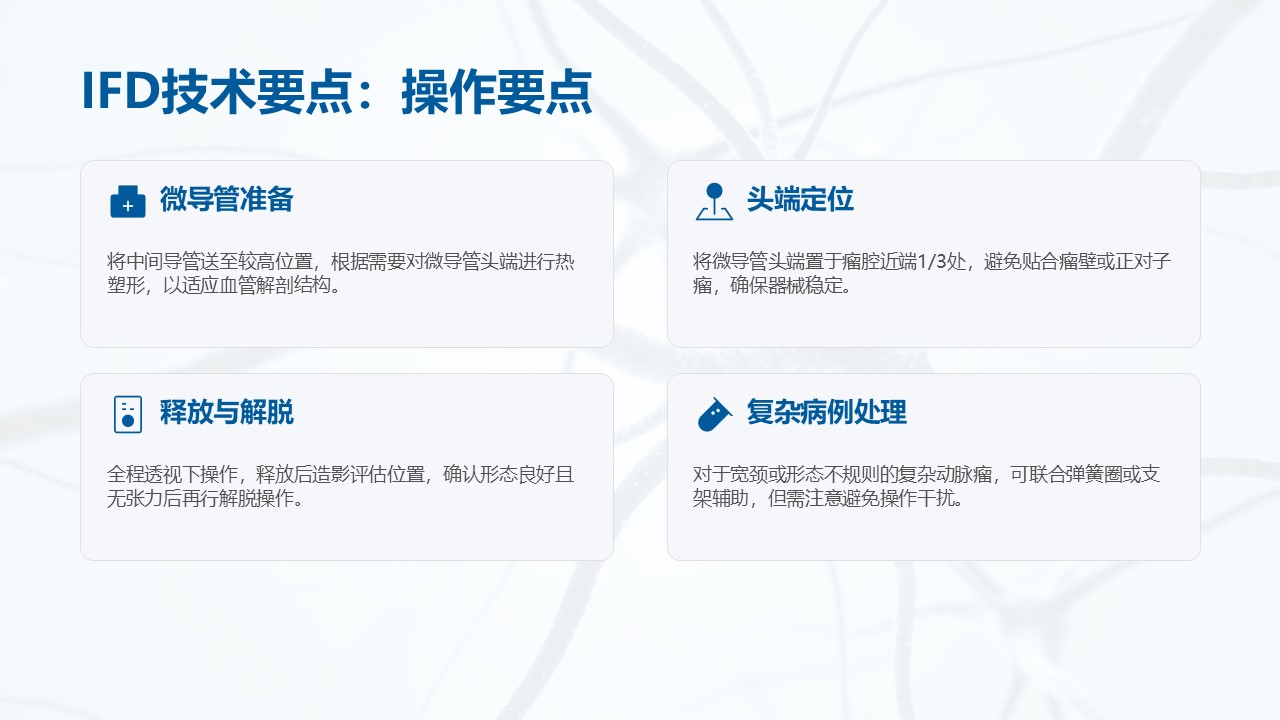 IFD技术要点：操作要点

微导管准备

将中间导管送至较高位置，根据需要对微导管头端进行热塑形，以适应血管解剖结构。

头端定位

将微导管头端置于瘤腔近端1/3处，避免贴合瘤壁或正对子瘤，确保器械稳定。

释放与解脱

全程透视下操作，释放后造影评估位置，确认形态良好且无张力后再行解脱操作。

复杂病例处理

对于宽颈或形态不规则的复杂动脉瘤，可联合弹簧圈或支架辅助，但需注意避免操作干扰。